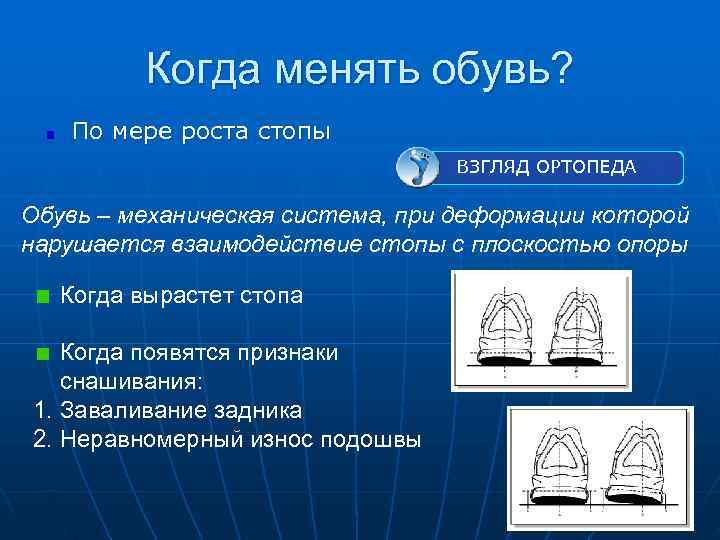 Когда менять обувь?

По мере роста стопы

ВЗГЛЯД ОРТОПЕДА

Обувь – механическая система, при деформации которой нарушается взаимодействие стопы с плоскостью опоры

Когда вырастет стопа

Когда появятся признаки снашивания:
1. Заваливание задника
2. Неравномерный износ подошвы